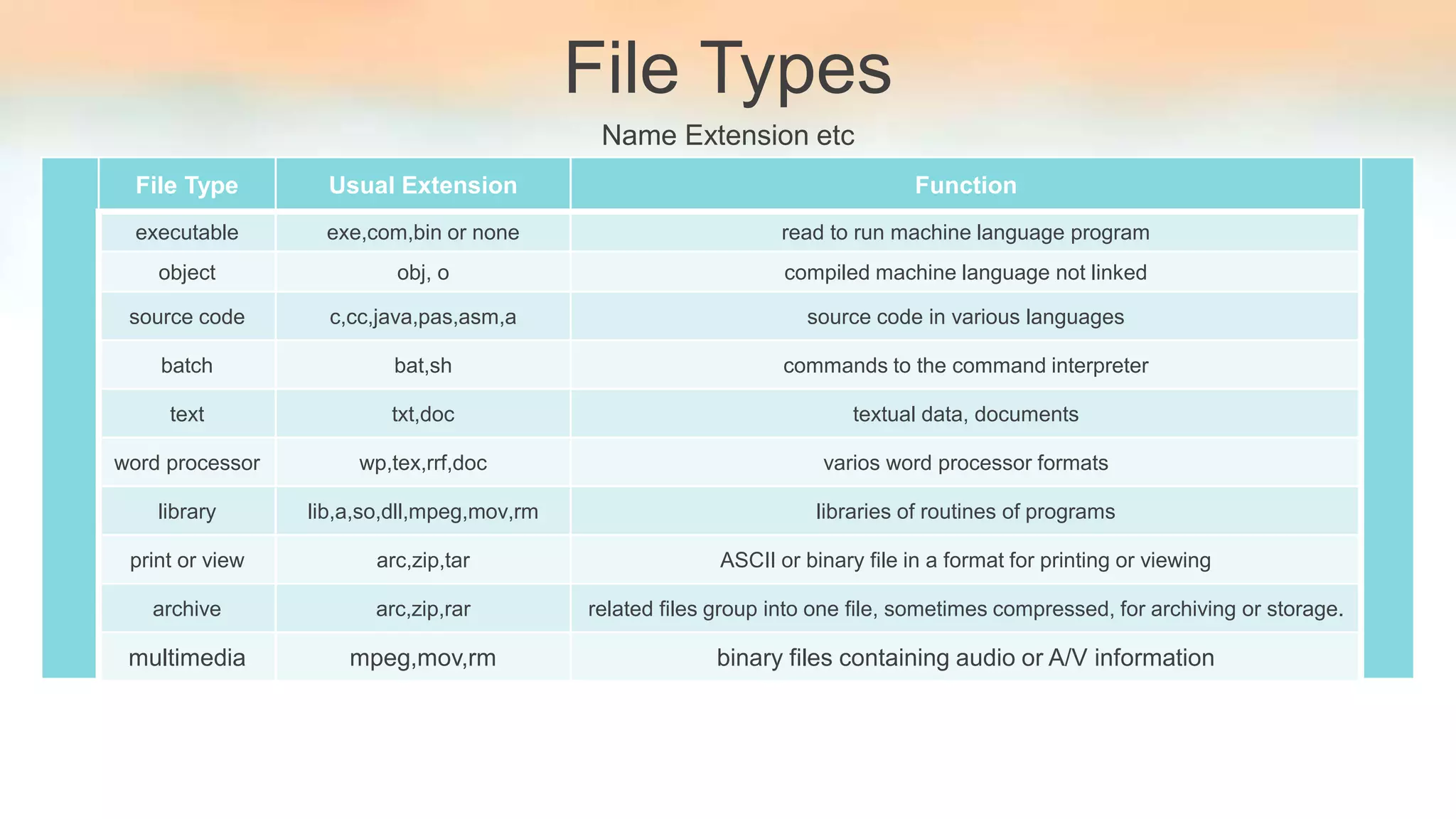 File Types

Name Extension etc

| File Type | Usual Extension | Function |
|---|---|---|
| executable | exe,com,bin or none | read to run machine language program |
| object | obj, o | compiled machine language not linked |
| source code | c,cc,java,pas,asm,a | source code in various languages |
| batch | bat,sh | commands to the command interpreter |
| text | txt,doc | textual data, documents |
| word processor | wp,tex,rrf,doc | varios word processor formats |
| library | lib,a,so,dll,mpeg,mov,rm | libraries of routines of programs |
| print or view | arc,zip,tar | ASCII or binary file in a format for printing or viewing |
| archive | arc,zip,rar | related files group into one file, sometimes compressed, for archiving or storage. |
| multimedia | mpeg,mov,rm | binary files containing audio or A/V information |